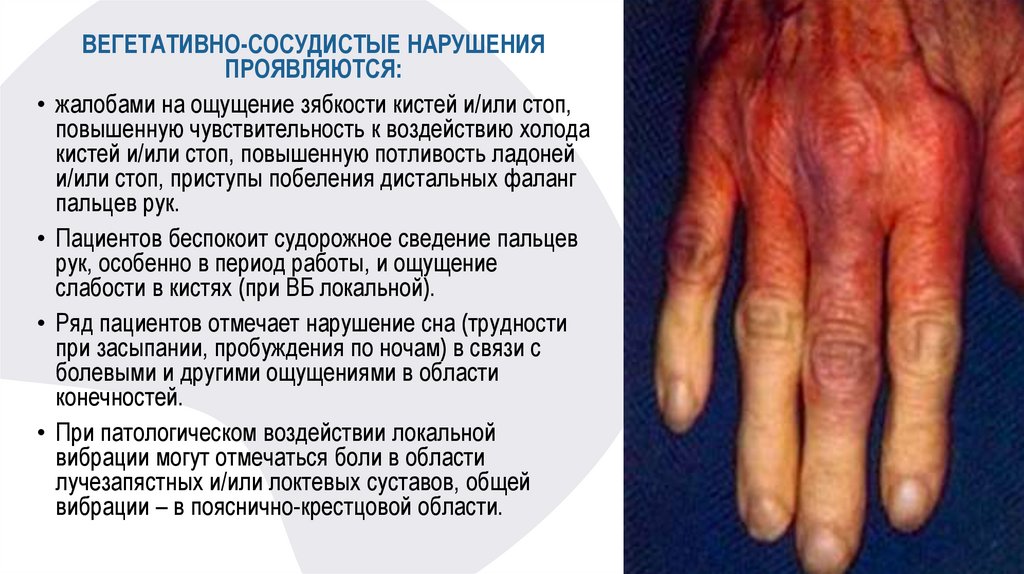 ВЕГЕТАТИВНО-СОСУДИСТЫЕ НАРУШЕНИЯ ПРОЯВЛЯЮТСЯ:

• жалобами на ощущение зябкости кистей и/или стоп, повышенную чувствительность к воздействию холода кистей и/или стоп, повышенную потливость ладоней и/или стоп, приступы побеления дистальных фаланг пальцев рук.

• Пациентов беспокоит судорожное сведение пальцев рук, особенно в период работы, и ощущение слабости в кистях (при ВБ локальной).

• Ряд пациентов отмечает нарушение сна (трудности при засыпании, пробуждения по ночам) в связи с болевыми и другими ощущениями в области конечностей.

• При патологическом воздействии локальной вибрации могут отмечаться боли в области лучезапястных и/или локтевых суставов, общей вибрации – в пояснично-крестцовой области.